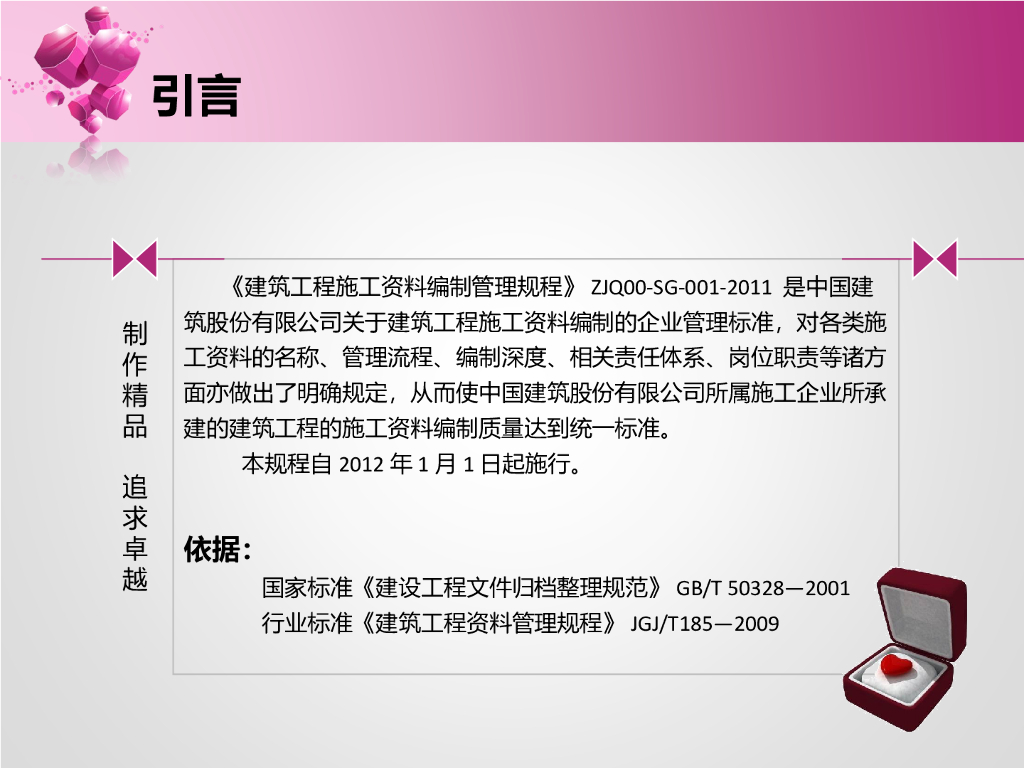 引言

制作精品 追求卓越

《建筑工程施工资料编制管理规程》 ZJQ00-SG-001-2011 是中国建筑股份有限公司关于建筑工程施工资料编制的企业管理标准，对各类施工资料的名称、管理流程、编制深度、相关责任体系、岗位职责等诸方面亦做出了明确规定，从而使中国建筑股份有限公司所属施工企业所承建的建筑工程的施工资料编制质量达到统一标准。

本规程自 2012 年 1 月 1 日起施行。

依据：

国家标准《建设工程文件归档整理规范》 GB/T 50328—2001

行业标准《建筑工程资料管理规程》 JGJ/T185—2009